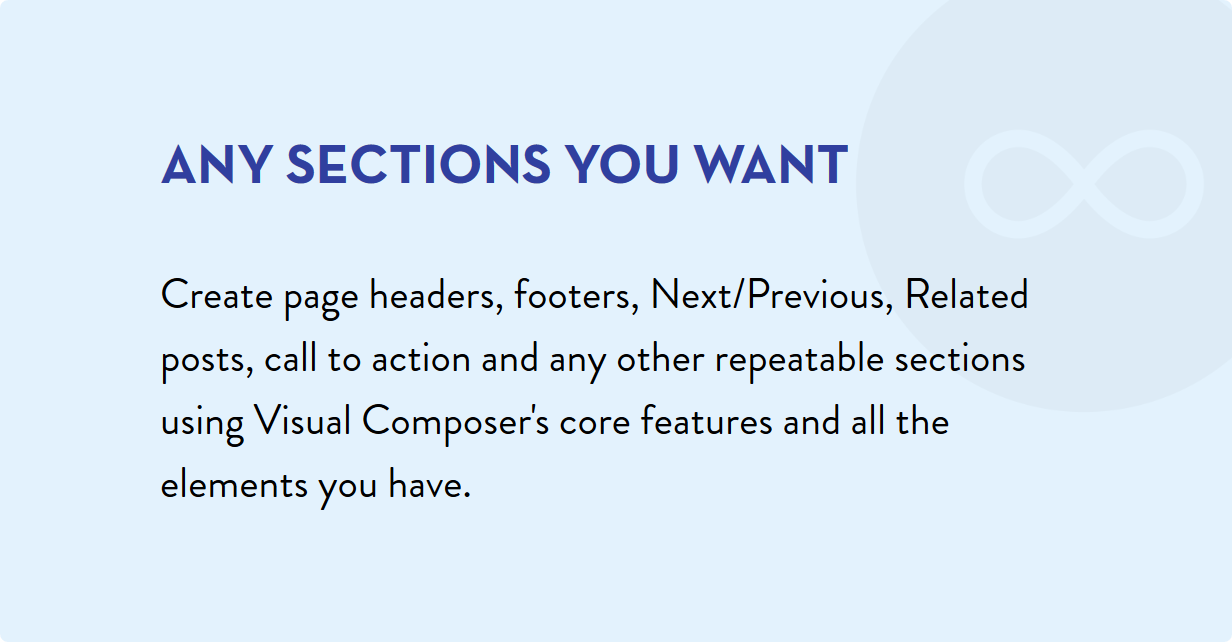 ANY SECTIONS YOU WANT

Create page headers, footers, Next/Previous, Related posts, call to action and any other repeatable sections using Visual Composer's core features and all the elements you have.